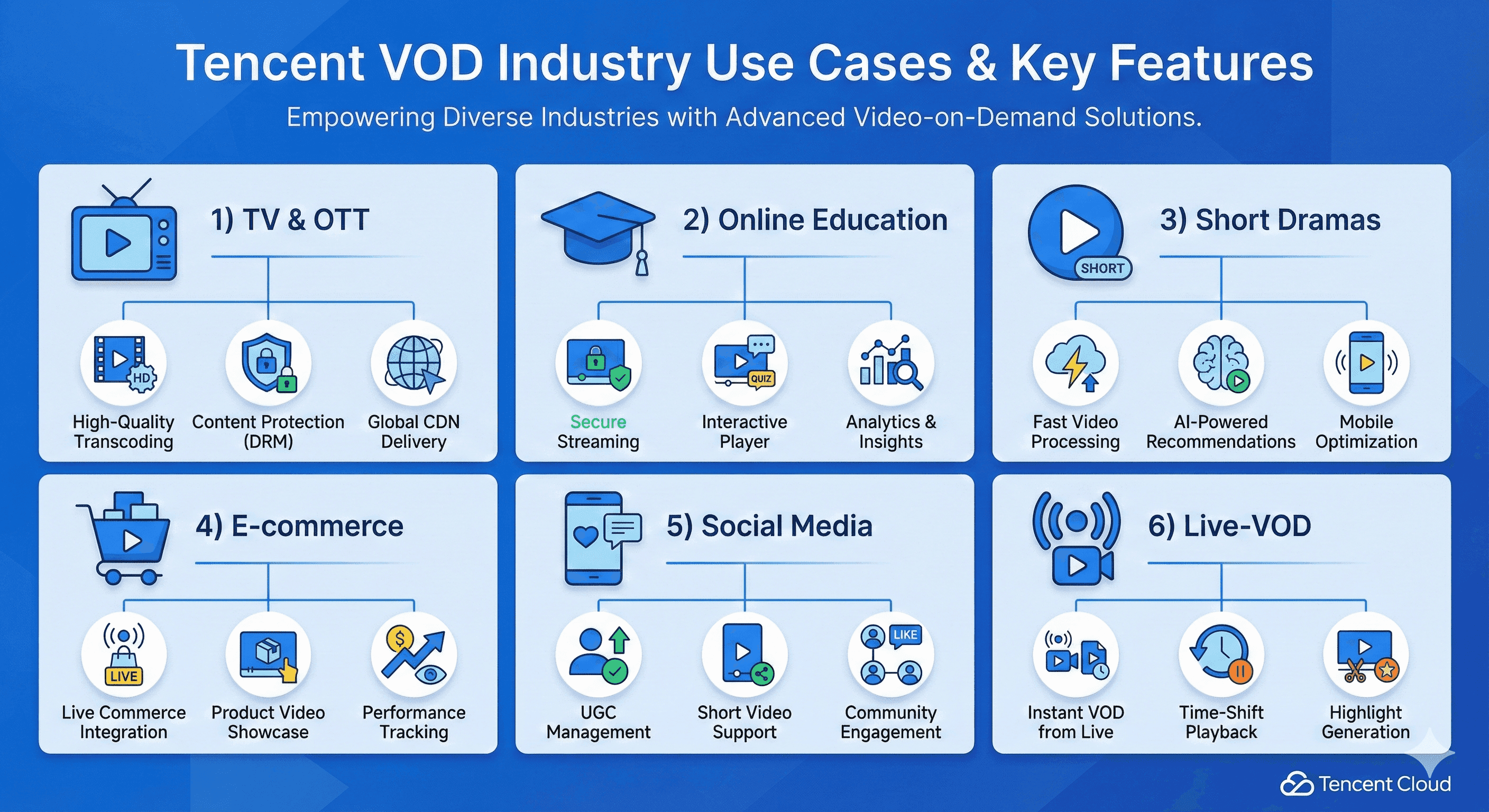 Tencent VOD Industry Use Cases & Key Features
Empowering Diverse Industries with Advanced Video-on-Demand Solutions.

1) TV & OTT

HD

High-Quality Transcoding

Content Protection (DRM)

Global CDN Delivery

2) Online Education

Secure Streaming

QUIZ

Interactive Player

Analytics & Insights

3) Short Dramas

SHORT

Fast Video Processing

AI-Powered Recommendations

Mobile Optimization

4) E-commerce

LIVE

Live Commerce Integration

Product Video Showcase

Performance Tracking

5) Social Media

UGC Management

Short Video Support

LIKE

Community Engagement

6) Live-VOD

Instant VOD from Live

Time-Shift Playback

Highlight Generation

Tencent Cloud